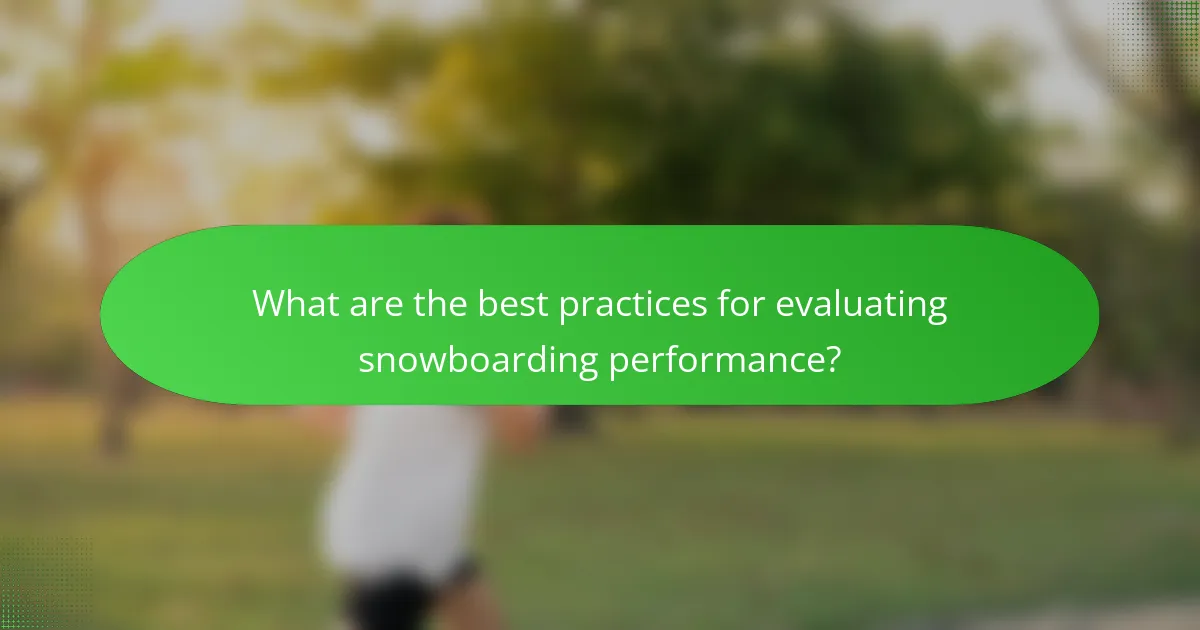 What are the best practices for evaluating snowboarding performance?